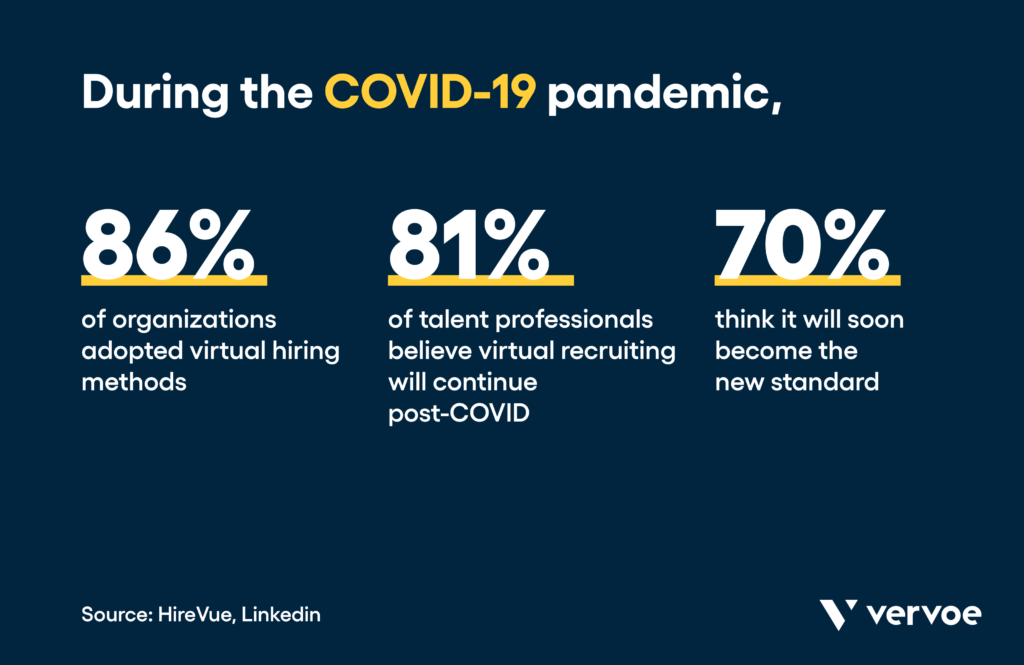 During the COVID-19 pandemic,

86%

of organizations adopted virtual hiring methods

81%

of talent professionals believe virtual recruiting will continue post-COVID

70%

think it will soon become the new standard

Source: HireVue, Linkedin

vervoe